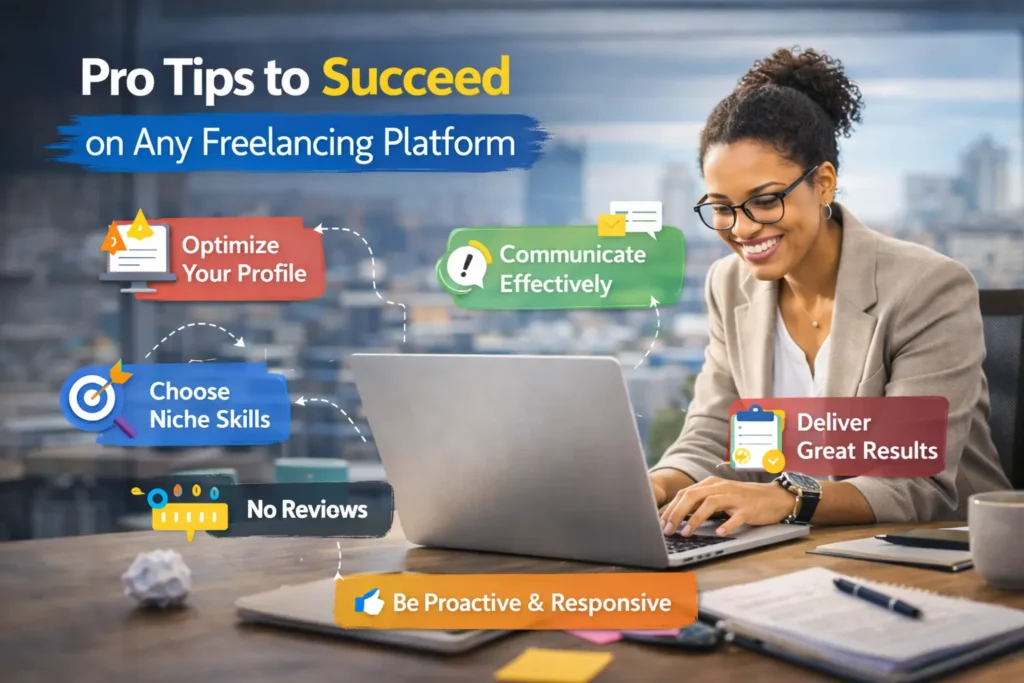 Pro Tips to Succeed
on Any Freelancing Platform

Optimize Your Profile

Communicate Effectively

Choose Niche Skills

Deliver Great Results

No Reviews

Be Proactive & Responsive